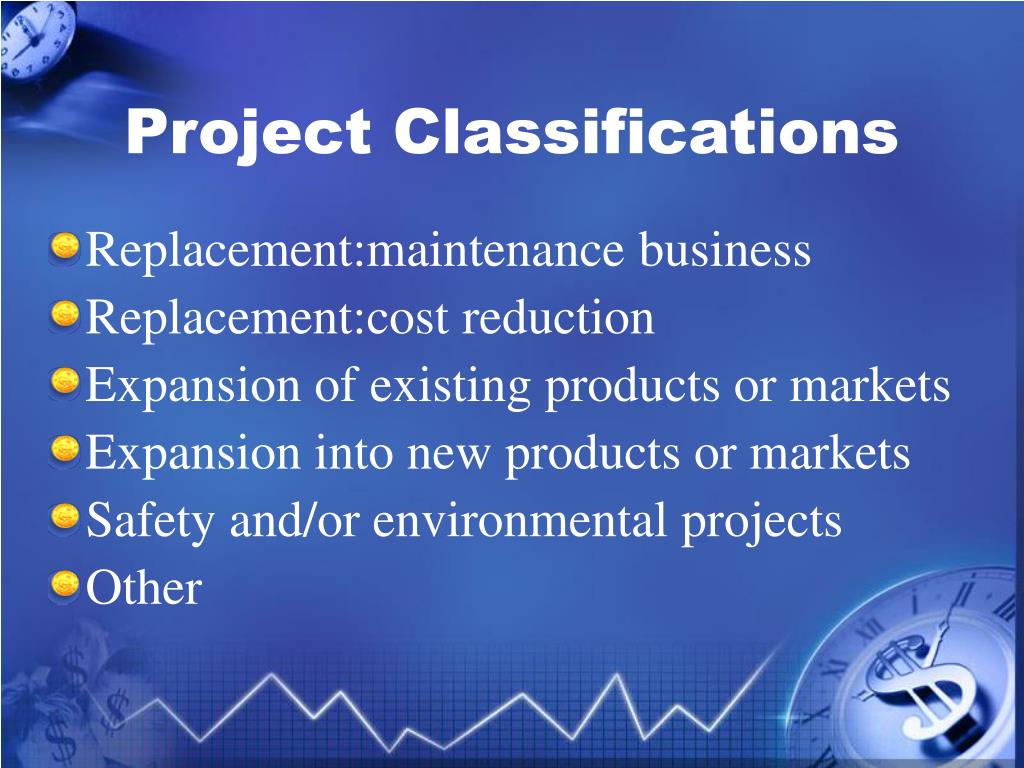 Project Classifications

Replacement:maintenance business
Replacement:cost reduction
Expansion of existing products or markets
Expansion into new products or markets
Safety and/or environmental projects
Other